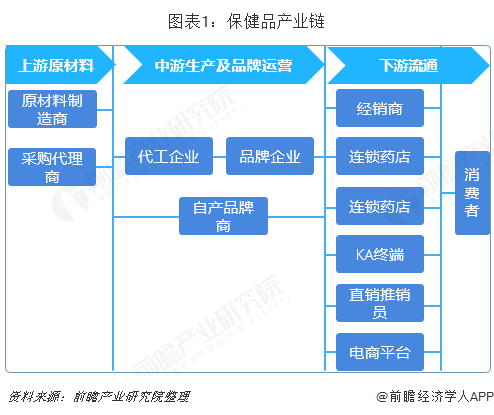 图表1：保健品产业链

上游原材料

原材料制造商

采购代理商

中游生产及品牌运营

代工企业

品牌企业

自产品牌商

下游流通

经销商

连锁药店

连锁药店

KA终端

直销推销员

电商平台

消费者

前瞻产业研究院

前瞻产业研究院

资料来源：前瞻产业研究院整理

@前瞻经济学人APP